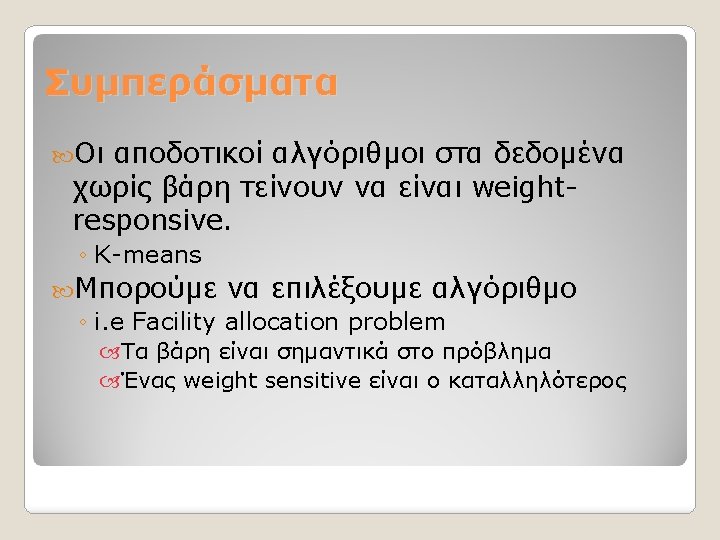 Συμπεράσματα

Οι αποδοτικοί αλγόριθμοι στα δεδομένα χωρίς βάρη τείνουν να είναι weight-responsive.

◦ K-means

Μπορούμε να επιλέξουμε αλγόριθμο

◦ i.e Facility allocation problem

Τα βάρη είναι σημαντικά στο πρόβλημα

Ένας weight sensitive είναι ο καταλληλότερος